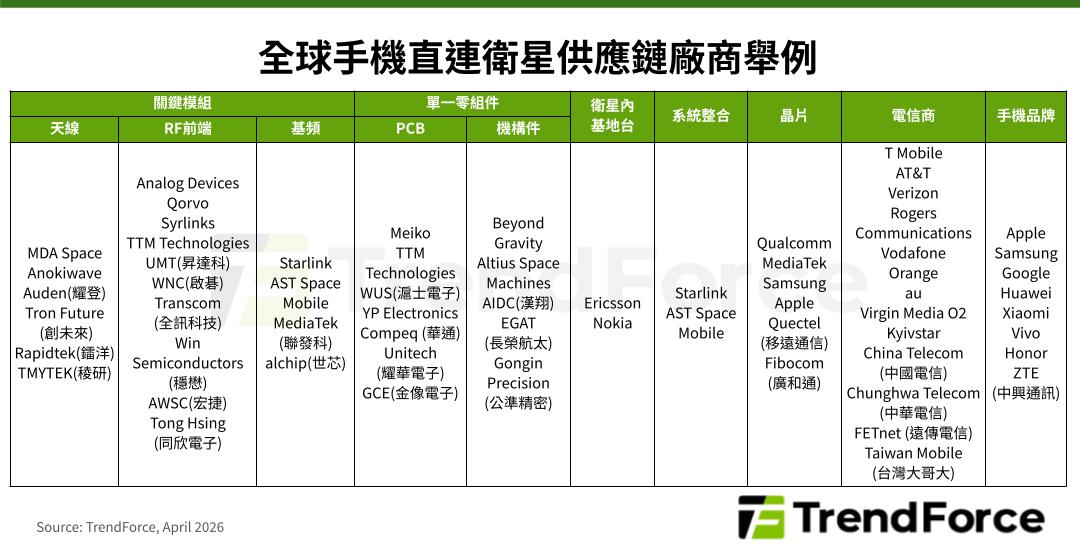 全球手機直連衛星供應鏈廠商舉例

| 關鍵模組 | | | 單一零組件 | | 衛星內基地台 | 系統整合 | 晶片 | 電信商 | 手機品牌 |
|---|---|---|---|---|---|---|---|---|---|
| 天線 | RF前端 | 基頻 | PCB | 機構件 | | | | | |
| MDA Space Anokiwave Auden(耀登) Tron Future (創未來) Rapidtek(鐳洋) TMYTEK(稜研) | Analog Devices Qorvo Syrlinks TTM Technologies UMT(昇達科) WNC(啟碁) Transcom (全訊科技) Win Semiconductors (穩懋) AWSC(宏捷) Tong Hsing (同欣電子) | Starlink AST Space Mobile MediaTek (聯發科) alchip(世芯) | Meiko TTM Technologies WUS(滬士電子) YP Electronics Compeq (華通) Unitech (耀華電子) GCE(金像電子) | Beyond Gravity Altius Space Machines AIDC(漢翔) EGAT (長榮航太) Gongin Precision (公準精密) | Ericsson Nokia | Starlink AST Space Mobile | Qualcomm MediaTek Samsung Apple Quectel (移遠通信) Fibocom (廣和通) | T Mobile AT&T Verizon Rogers Communications Vodafone Orange au Virgin Media O2 Kyivstar China Telecom (中國電信) Chunghwa Telecom (中華電信) FETnet (遠傳電信) Taiwan Mobile (台灣大哥大) | Apple Samsung Google Huawei Xiaomi Vivo Honor ZTE (中興通訊) |

Source: TrendForce, April 2026

TrendForce